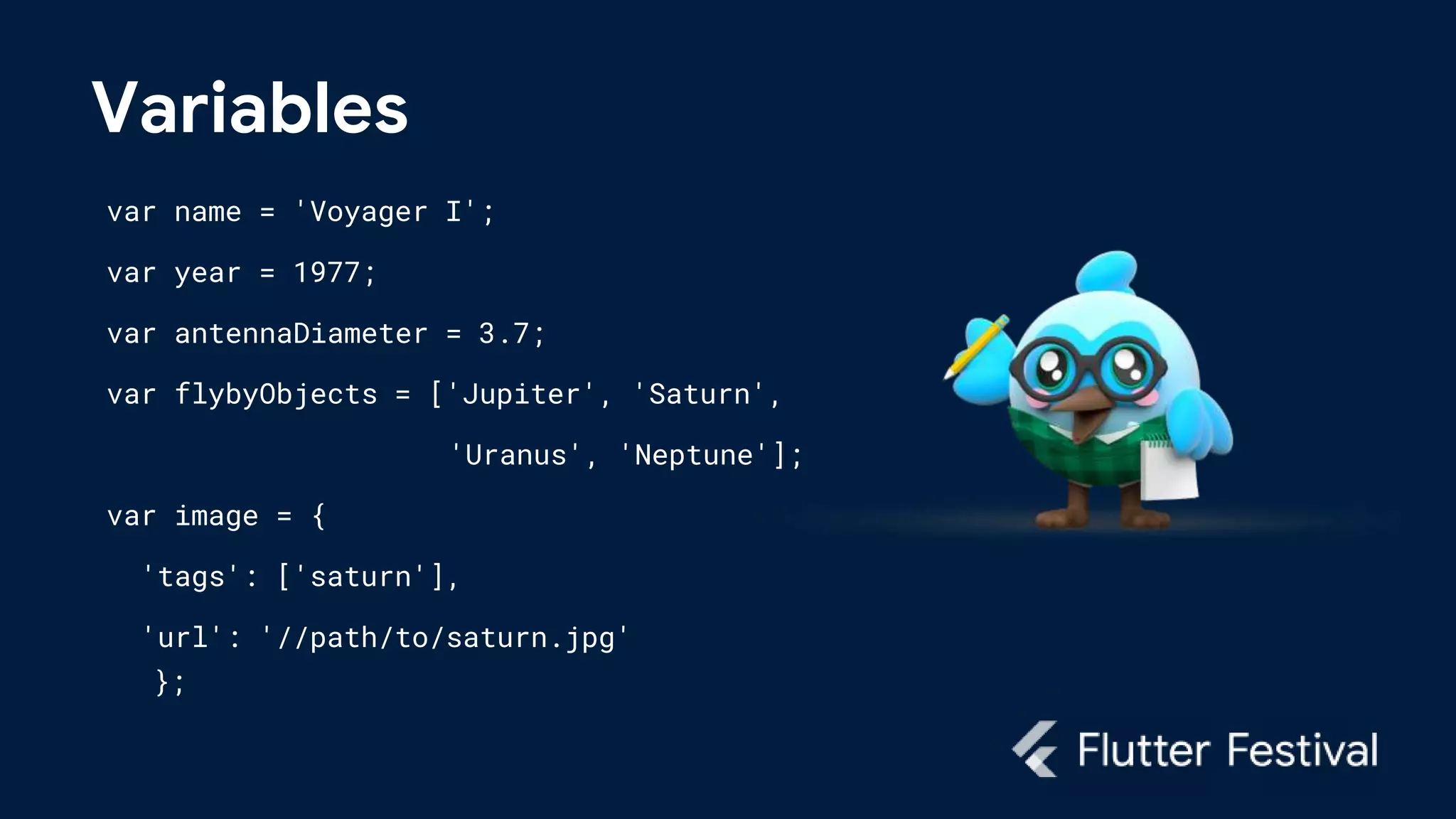 Variables

var name = 'Voyager I';

var year = 1977;

var antennaDiameter = 3.7;

var flybyObjects = ['Jupiter', 'Saturn', 'Uranus', 'Neptune'];

var image = {

'tags': ['saturn'],

'url': '//path/to/saturn.jpg'

};

Flutter Festival